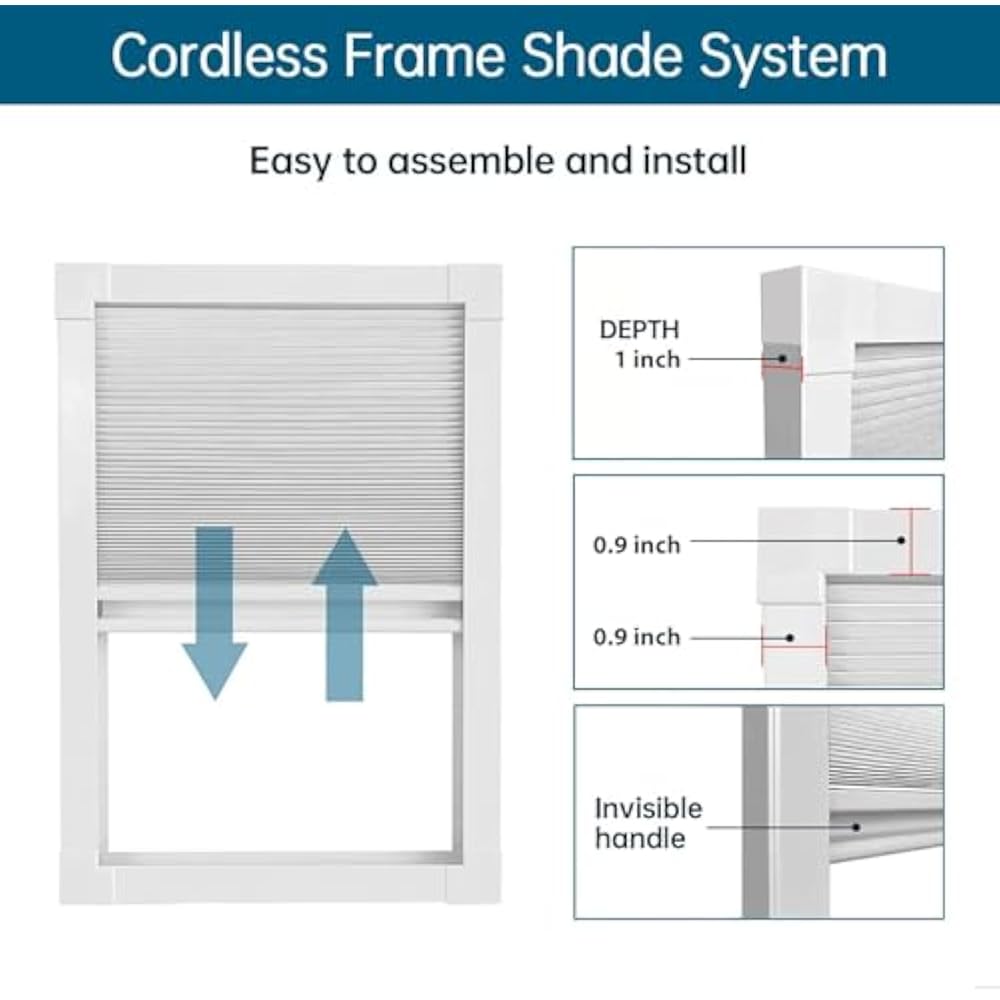 Cordless Frame Shade System

Easy to assemble and install

DEPTH
1 inch

0.9 inch

0.9 inch

Invisible
handle